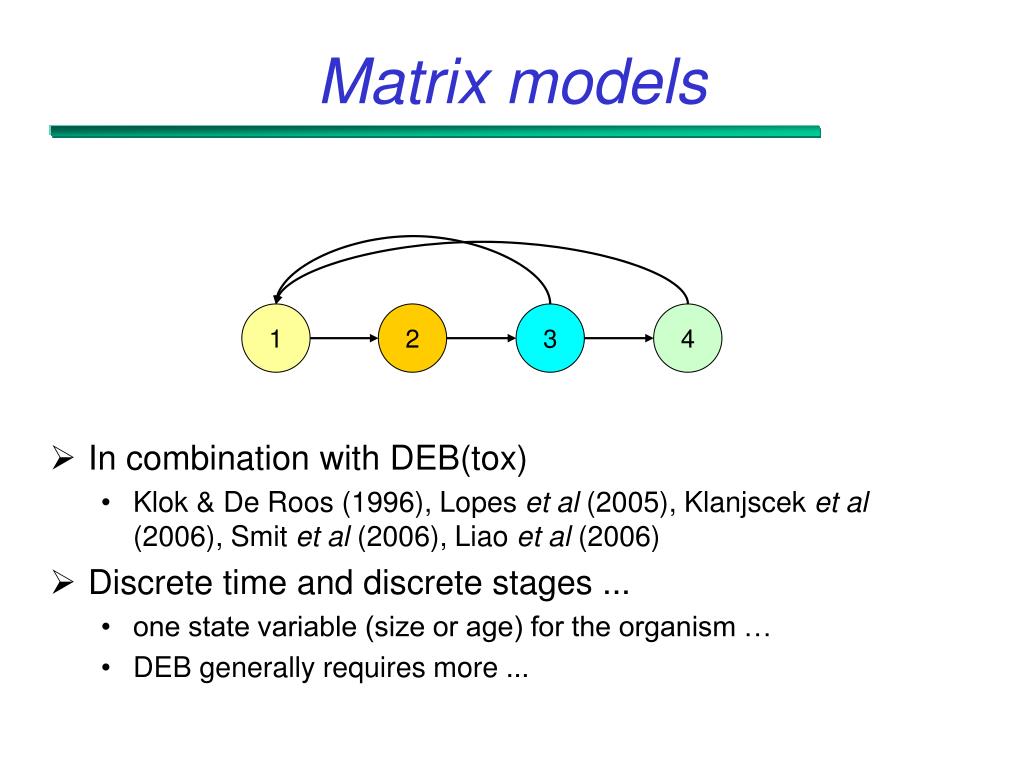 Matrix models

1
2
3
4

➢ In combination with DEB(tox)
• Klok & De Roos (1996), Lopes et al (2005), Klanjscek et al (2006), Smit et al (2006), Liao et al (2006)

➢ Discrete time and discrete stages ...
• one state variable (size or age) for the organism …
• DEB generally requires more ...